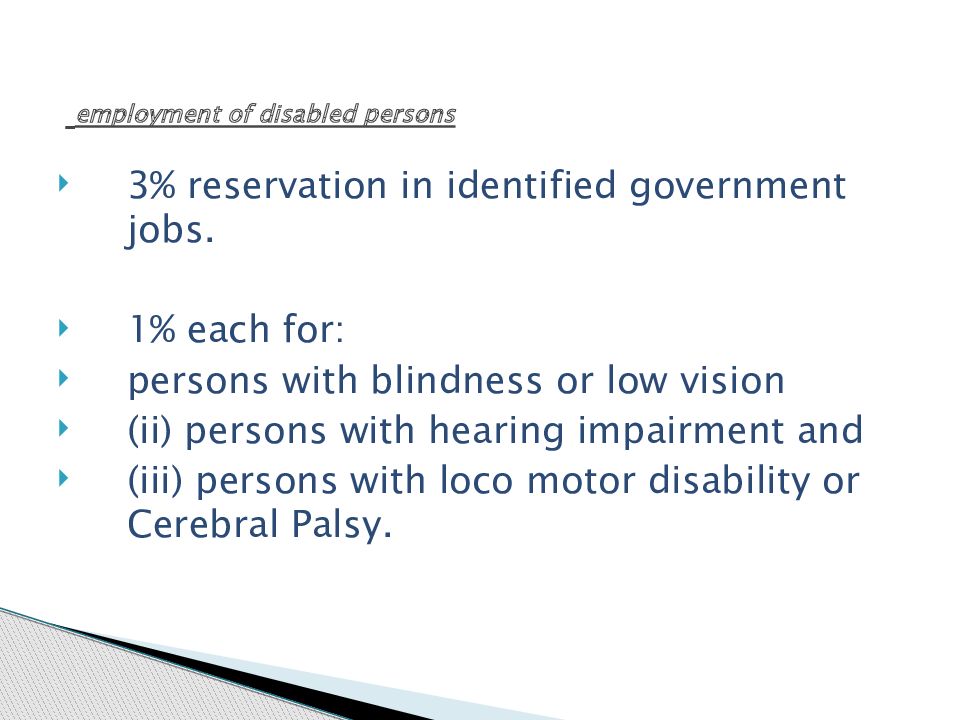 employment of disabled persons

3% reservation in identified government jobs.

1% each for:

persons with blindness or low vision

(ii) persons with hearing impairment and

(iii) persons with loco motor disability or Cerebral Palsy.